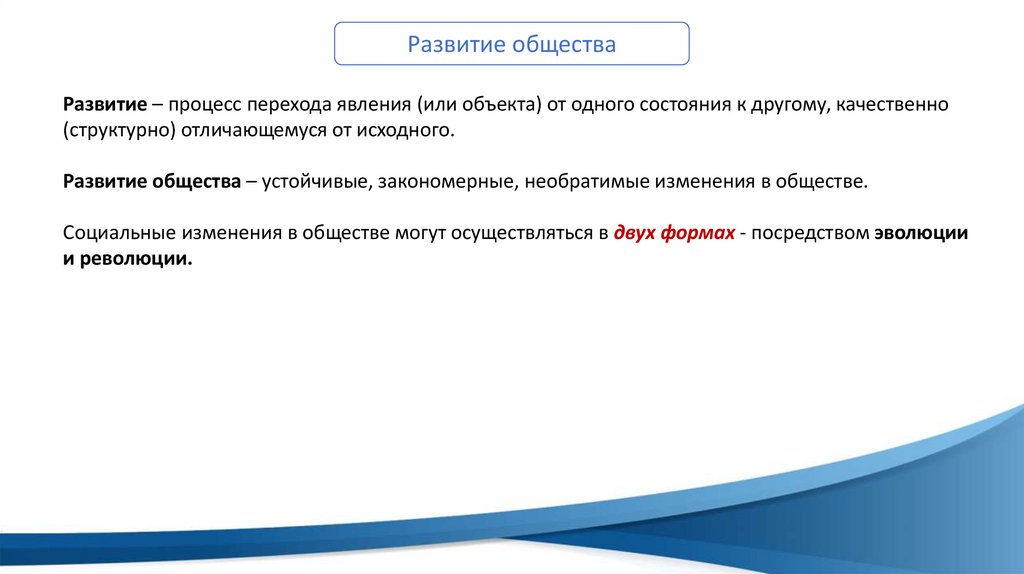 Развитие общества

Развитие – процесс перехода явления (или объекта) от одного состояния к другому, качественно (структурно) отличающемуся от исходного.

Развитие общества – устойчивые, закономерные, необратимые изменения в обществе.

Социальные изменения в обществе могут осуществляться в двух формах - посредством эволюции и революции.